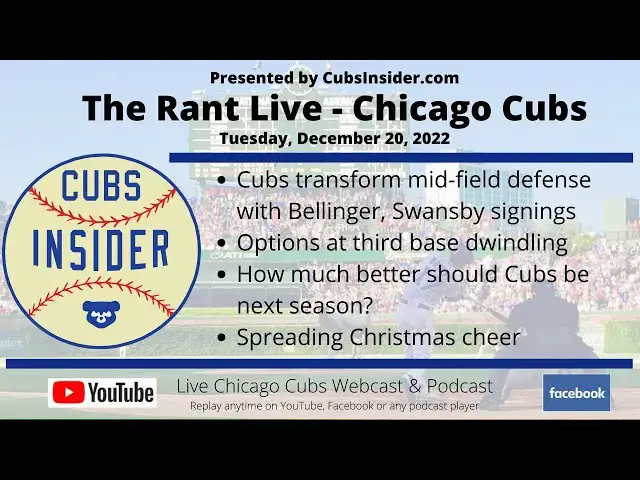 Presented by CubsInsider.com

The Rant Live - Chicago Cubs

Tuesday, December 20, 2022

CUBS INSIDER

- Cubs transform mid-field defense with Bellinger, Swansby signings
- Options at third base dwindling
- How much better should Cubs be next season?
- Spreading Christmas cheer

YouTube

Live Chicago Cubs Webcast & Podcast

Replay anytime on YouTube, Facebook or any podcast player

facebook